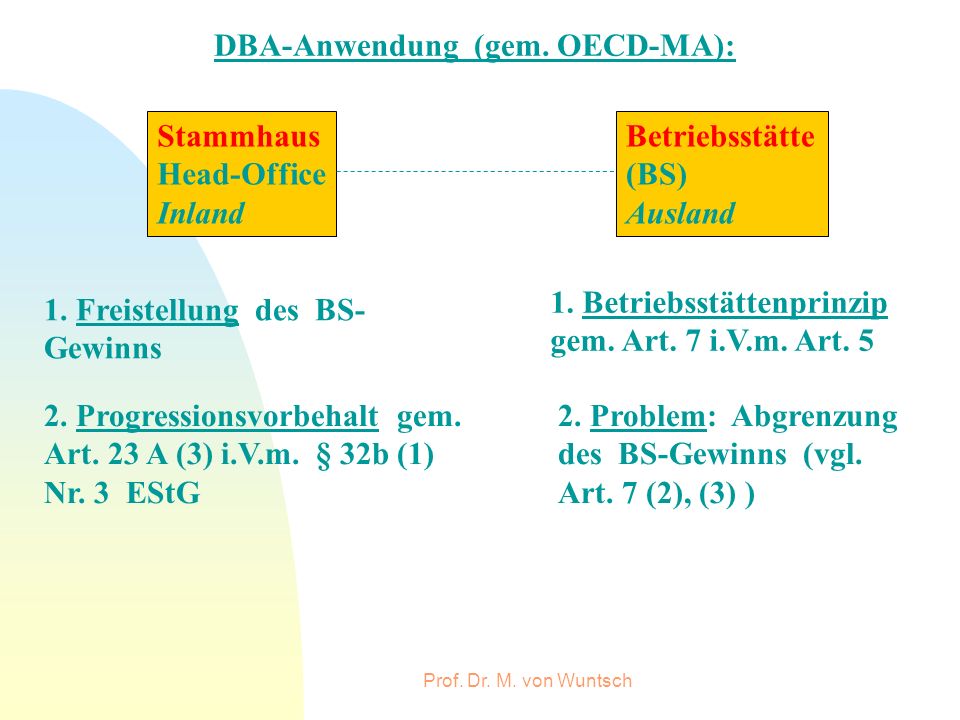 DBA-Anwendung (gem. OECD-MA):

Stammhaus
Head-Office
Inland

Betriebsstätte
(BS)
Ausland

1. Freistellung des BS-Gewinns

2. Progressionsvorbehalt gem. Art. 23 A (3) i.V.m. § 32b (1) Nr. 3 EStG

1. Betriebsstättenprinzip gem. Art. 7 i.V.m. Art. 5

2. Problem: Abgrenzung des BS-Gewinns (vgl. Art. 7 (2), (3) )

Prof. Dr. M. von Wuntsch